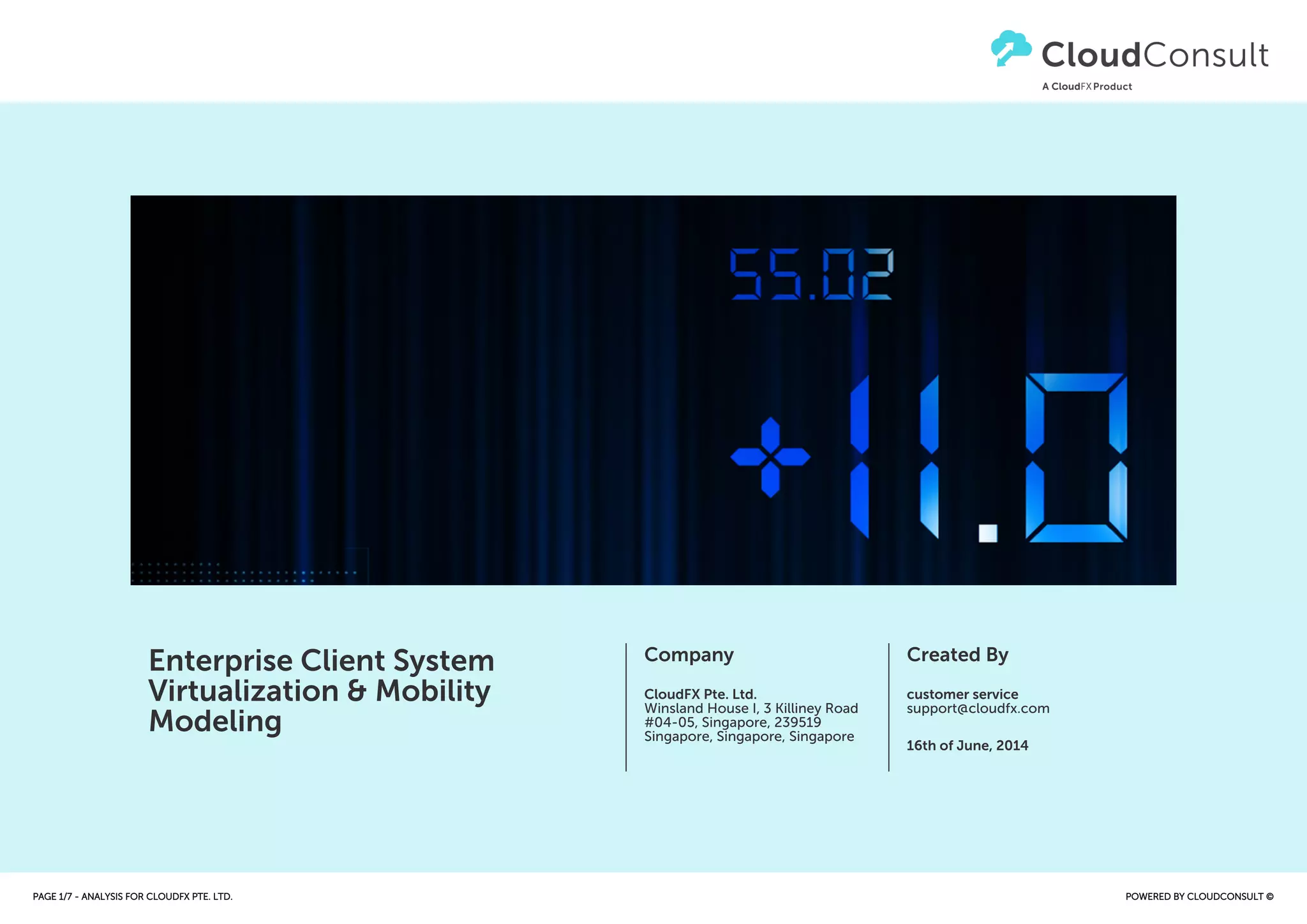 CloudConsult
A CloudFX Product

55.02
+11.0

Enterprise Client System Virtualization & Mobility Modeling

Company

CloudFX Pte. Ltd.
Winsland House I, 3 Killiney Road
#04-05, Singapore, 239519
Singapore, Singapore, Singapore

Created By

customer service
support@cloudfx.com

16th of June, 2014

PAGE 1/7 - ANALYSIS FOR CLOUDFX PTE. LTD.

POWERED BY CLOUDCONSULT ©